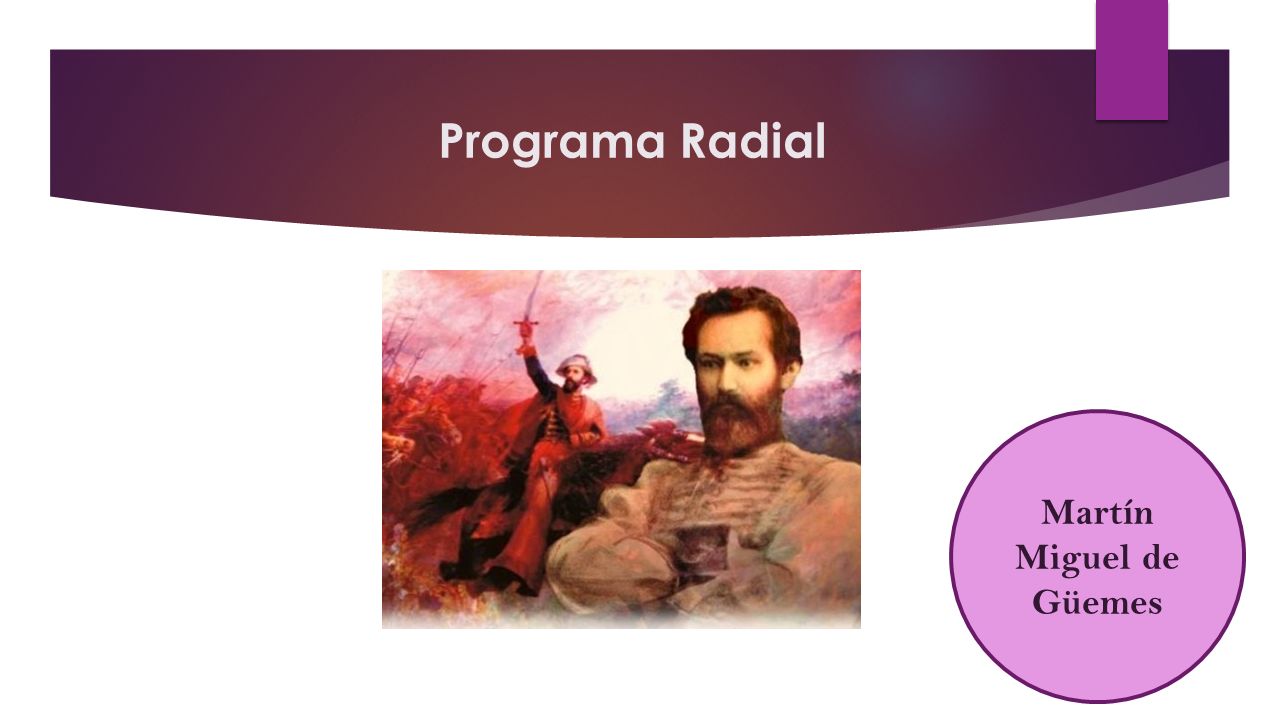 Programa Radial

Martín Miguel de Güemes